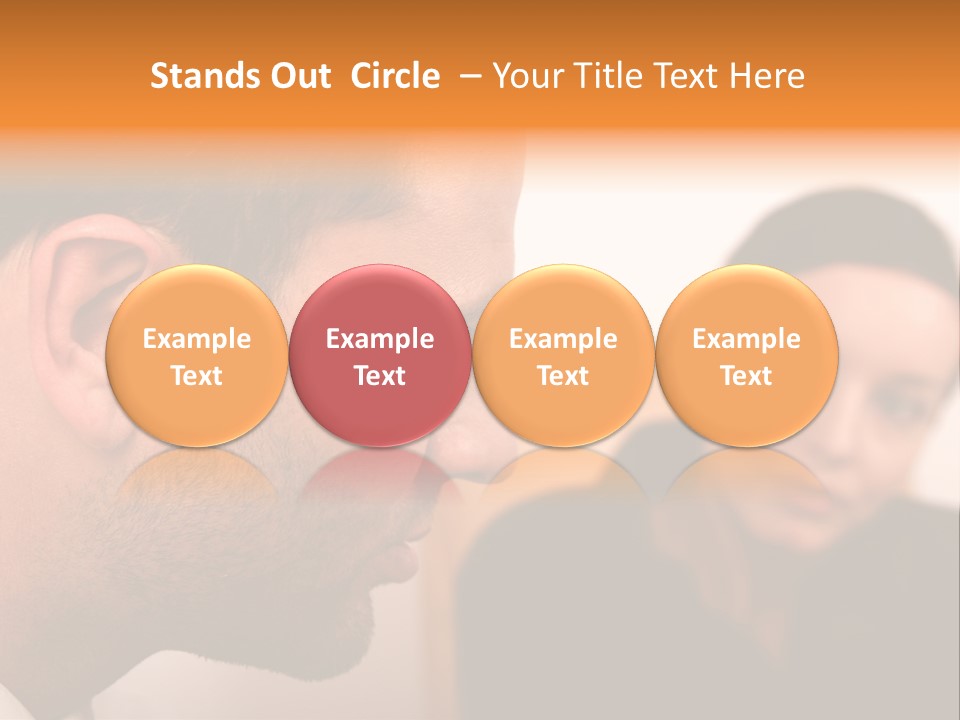 Stands Out Circle – Your Title Text Here

Example Text

Example Text

Example Text

Example Text